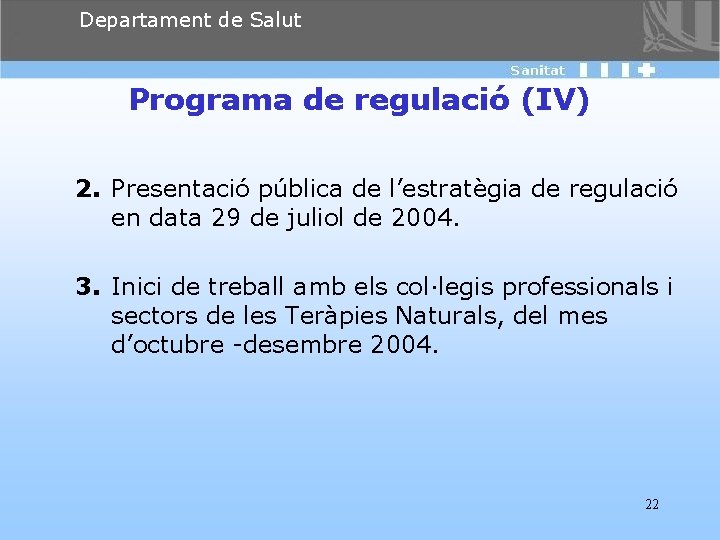 Departament de Salut

Sanitat

Programa de regulació (IV)

2. Presentació pública de l’estratègia de regulació en data 29 de juliol de 2004.

3. Inici de treball amb els col·legis professionals i sectors de les Teràpies Naturals, del mes d’octubre -desembre 2004.

22